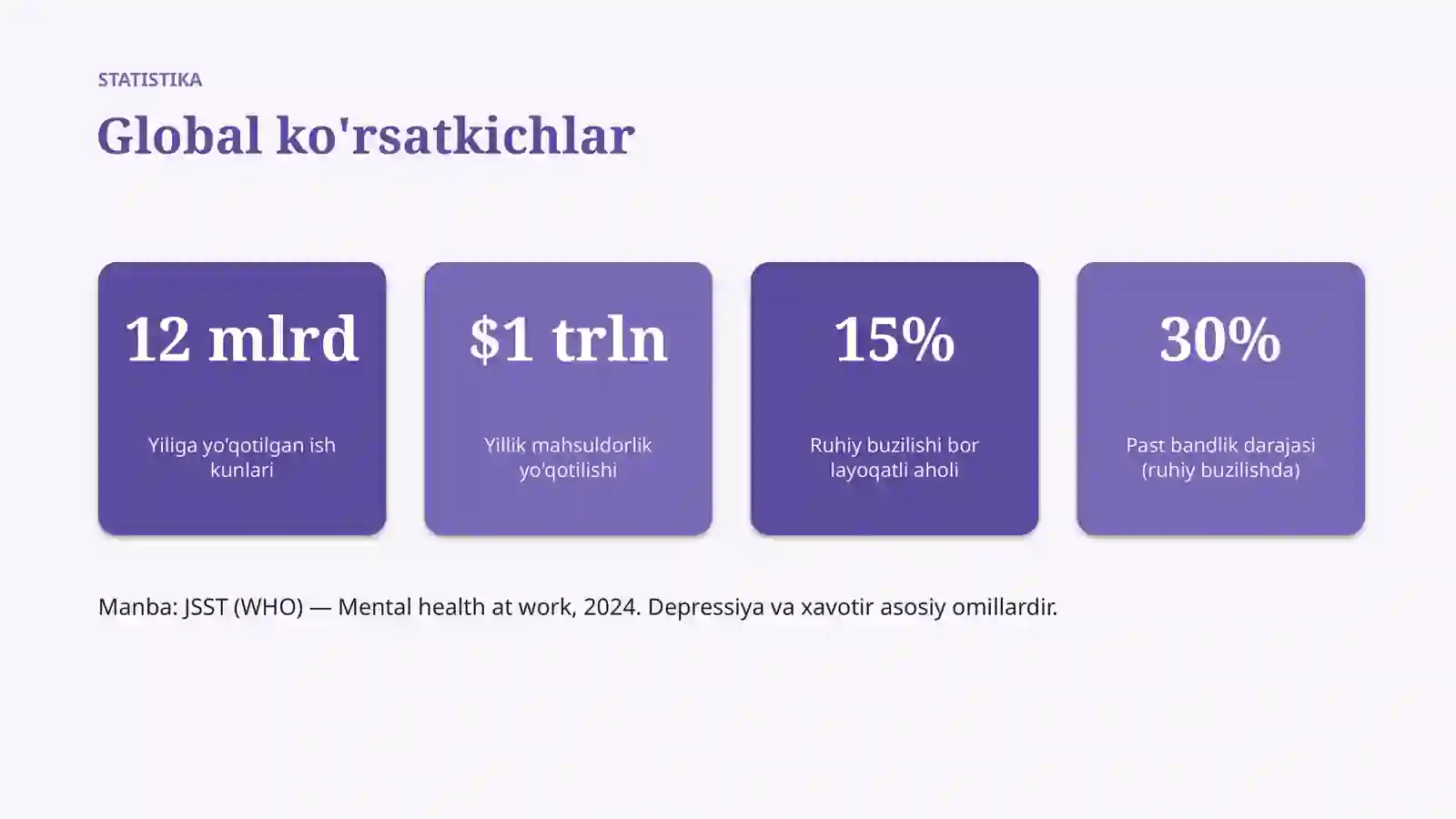 STATISTIKA

Global ko'rsatkichlar

12 mlrd

Yiliga yo'qotilgan ish kunlari

$1 trln

Yillik mahsuldorlik yo'qotilishi

15%

Ruhiy buzilishi bor layoqatli aholi

30%

Past bandlik darajasi (ruhiy buzilishda)

Manba: JSST (WHO) — Mental health at work, 2024. Depressiya va xavotir asosiy omillardir.